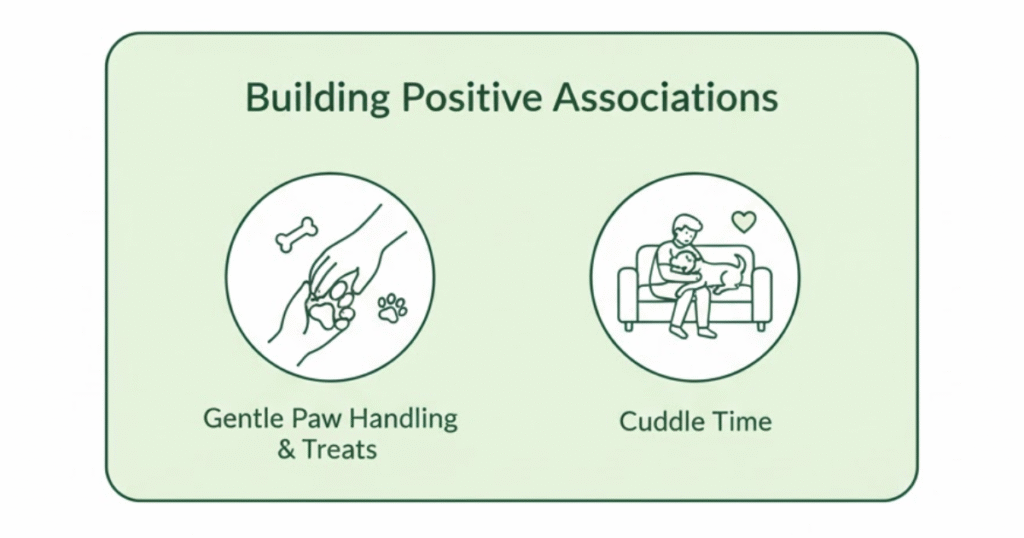 Building Positive Associations

Gentle Paw Handling & Treats

Cuddle Time